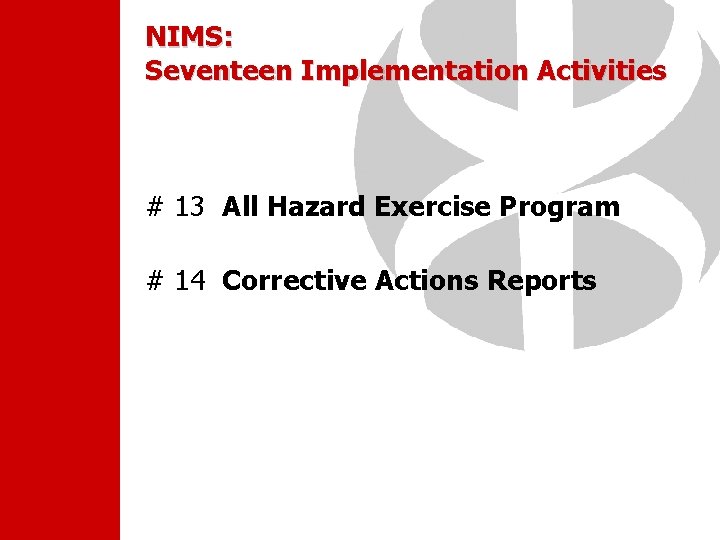 NIMS:
Seventeen Implementation Activities

# 13 All Hazard Exercise Program

# 14 Corrective Actions Reports